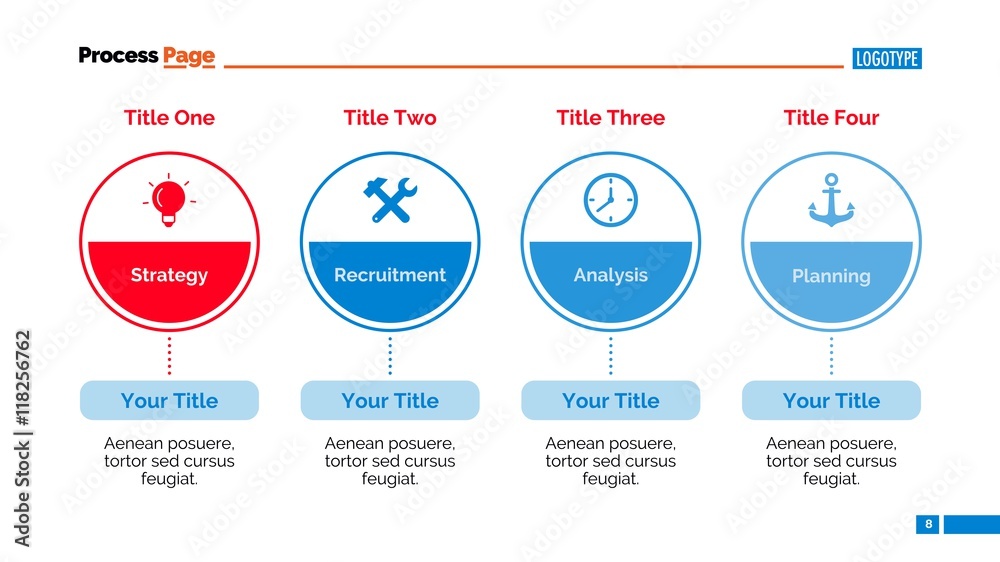 Process Page

LOGOTYPE

Title One

Strategy

Your Title

Aenean posuere, tortor sed cursus feugiat.

Title Two

Recruitment

Your Title

Aenean posuere, tortor sed cursus feugiat.

Title Three

Analysis

Your Title

Aenean posuere, tortor sed cursus feugiat.

Title Four

Planning

Your Title

Aenean posuere, tortor sed cursus feugiat.

8

Adobe Stock | #118256762